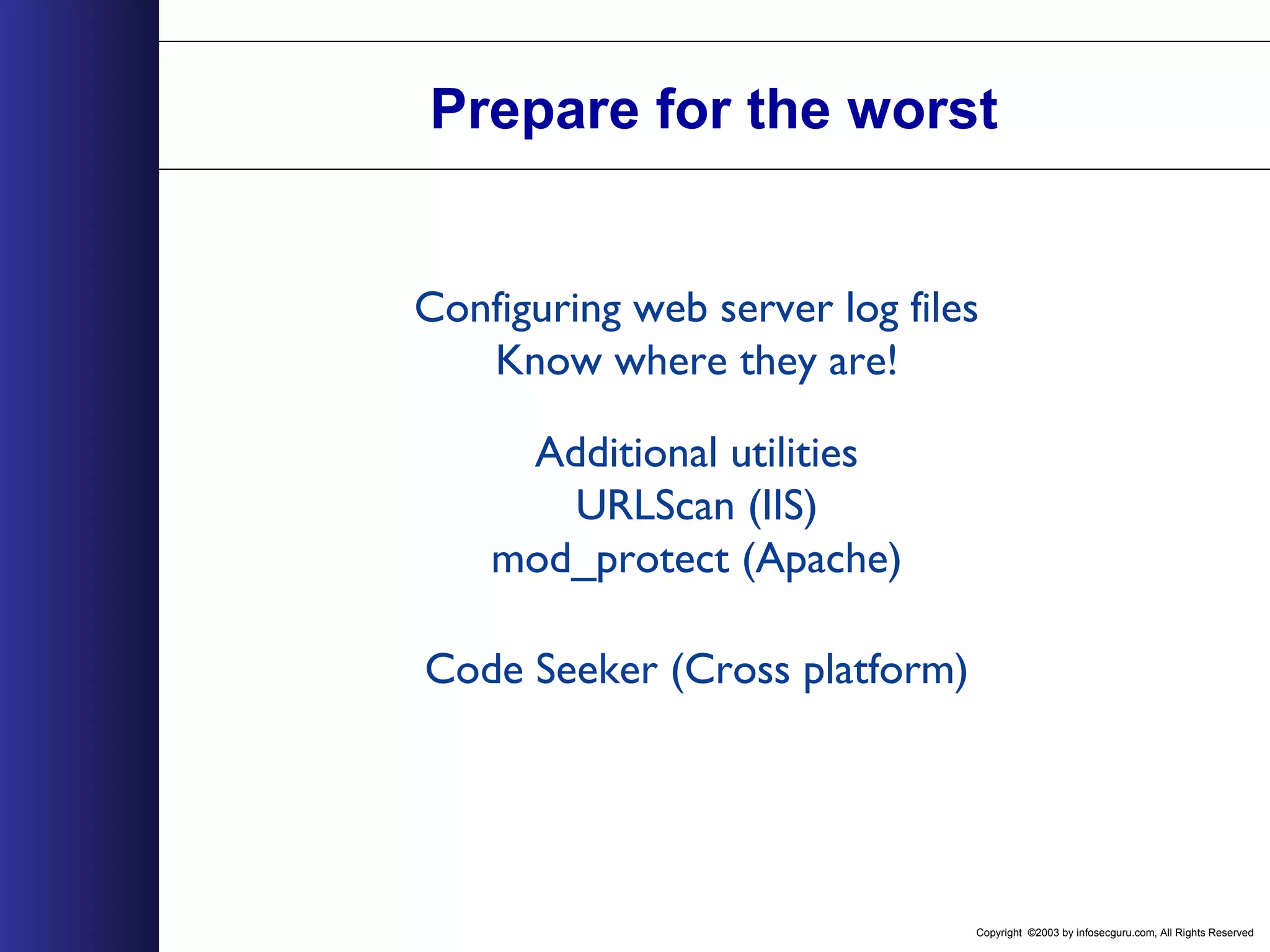 Prepare for the worst

Configuring web server log files
Know where they are!

Additional utilities
URLScan (IIS)
mod_protect (Apache)

Code Seeker (Cross platform)

Copyright ©2003 by infosecguru.com, All Rights Reserved